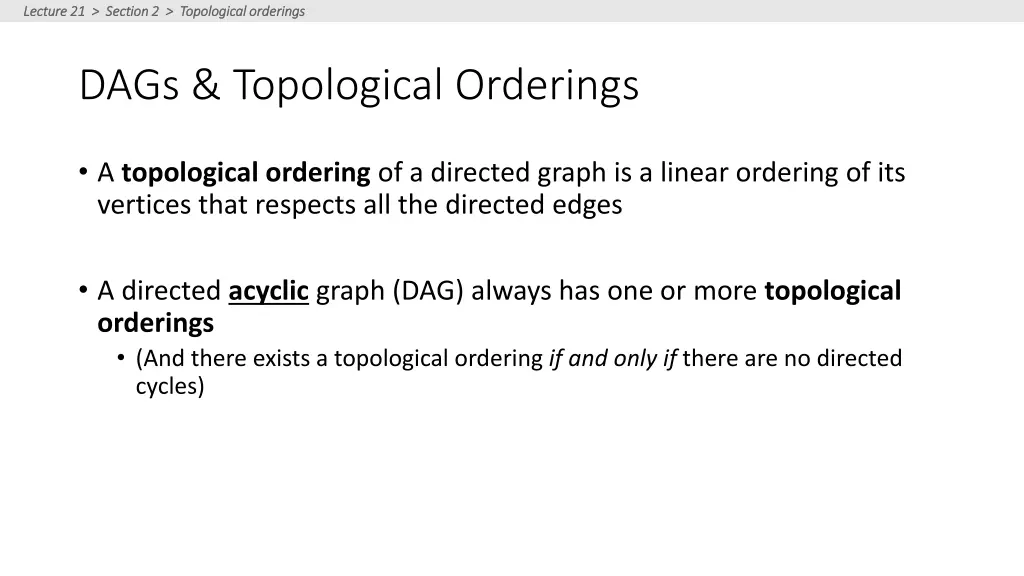 Lecture 21 > Section 2 > Topological orderings

DAGs & Topological Orderings

• A topological ordering of a directed graph is a linear ordering of its vertices that respects all the directed edges

• A directed acyclic graph (DAG) always has one or more topological orderings
    • (And there exists a topological ordering if and only if there are no directed cycles)